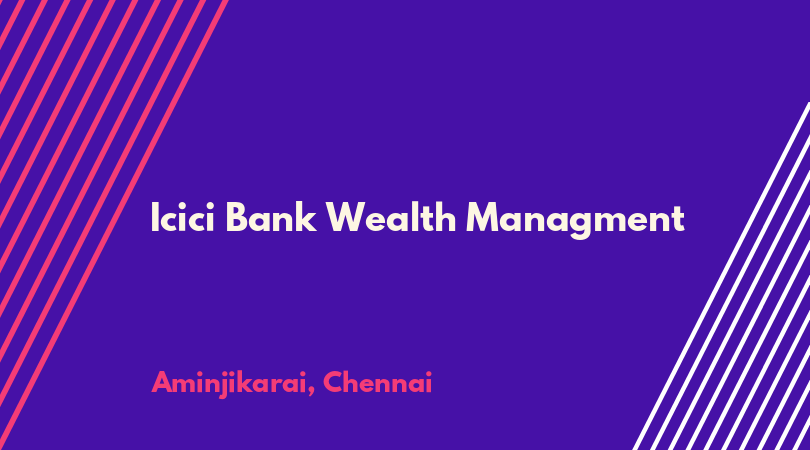 Icici Bank Wealth Managment

Aminjikarai, Chennai